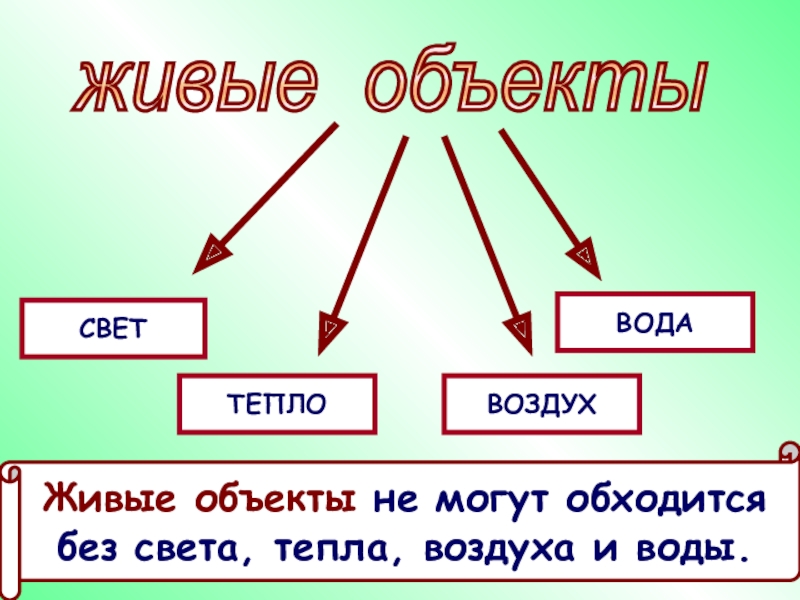 живые объекты

СВЕТ

ТЕПЛО

ВОЗДУХ

ВОДА

Живые объекты не могут обходится без света, тепла, воздуха и воды.